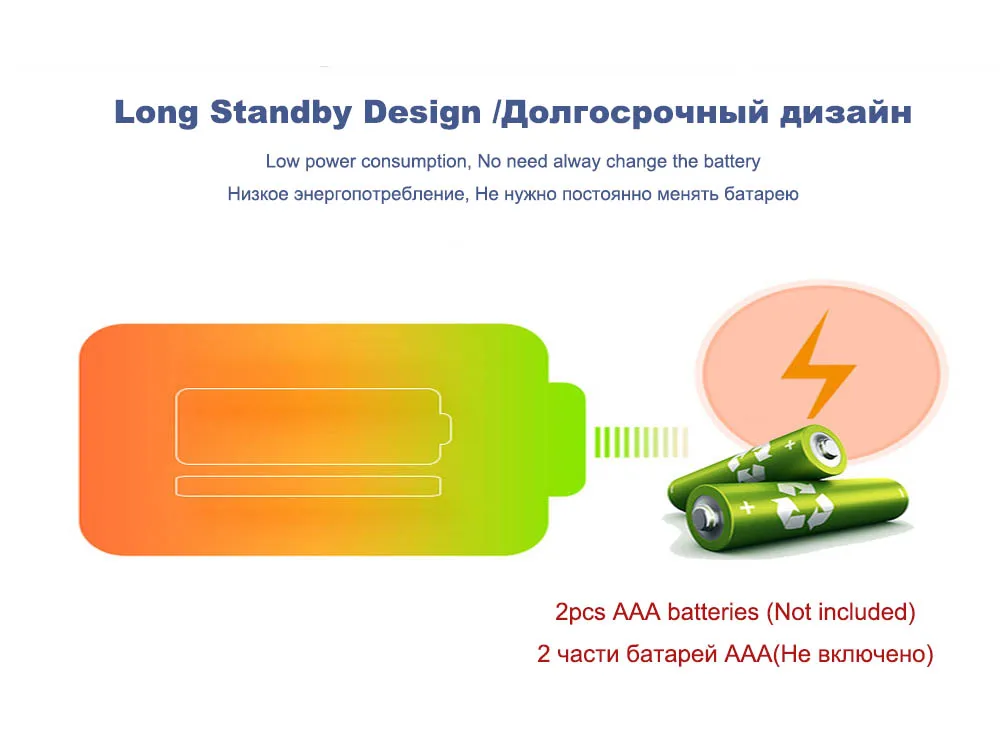 Long Standby Design /Долгосрочный дизайн

Low power consumption, No need alway change the battery

Низкое энергопотребление, Не нужно постоянно менять батарею

2pcs AAA batteries (Not included)

2 части батарей AAA(Не включено)